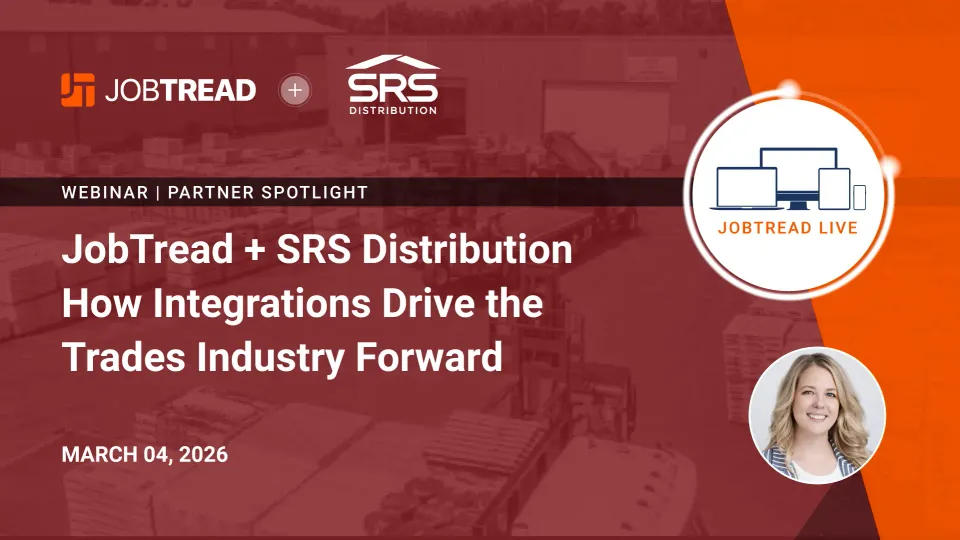 JOBTREAD + SRS DISTRIBUTION

WEBINAR | PARTNER SPOTLIGHT

JobTread + SRS Distribution How Integrations Drive the Trades Industry Forward

MARCH 04, 2026

JOBTREAD LIVE